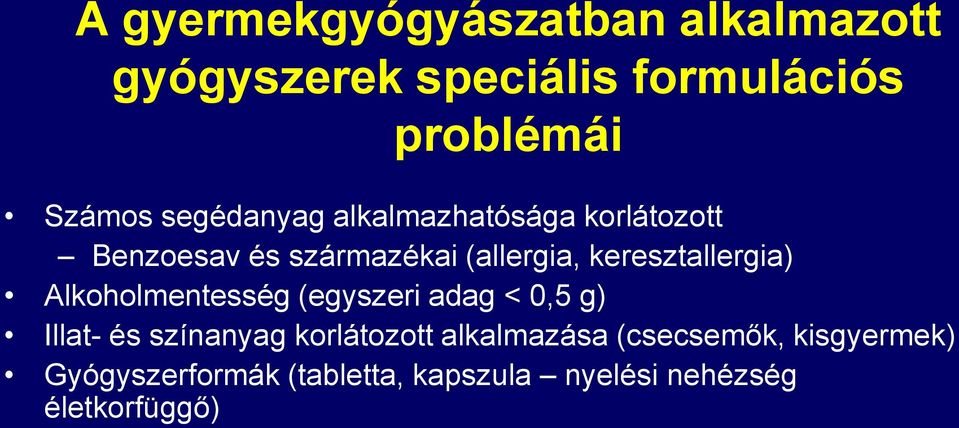 A gyermekgyógyászatban alkalmazott gyógyszerek speciális formulációs problémái

• Számos segédanyag alkalmazhatósága korlátozott
  – Benzoesav és származékai (allergia, keresztallergia)
• Alkoholmentesség (egyszeri adag < 0,5 g)
• Illat- és színanyag korlátozott alkalmazása (csecsemők, kisgyermek)
• Gyógyszerformák (tabletta, kapszula – nyelési nehézség életkorfüggő)